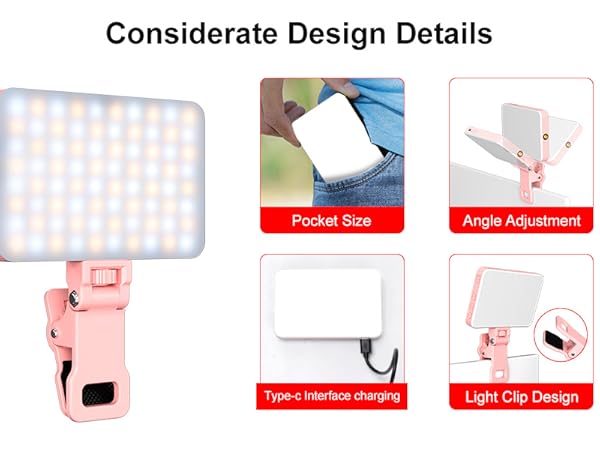 Considerate Design Details

Pocket Size

Angle Adjustment

Type-c Interface charging

Light Clip Design